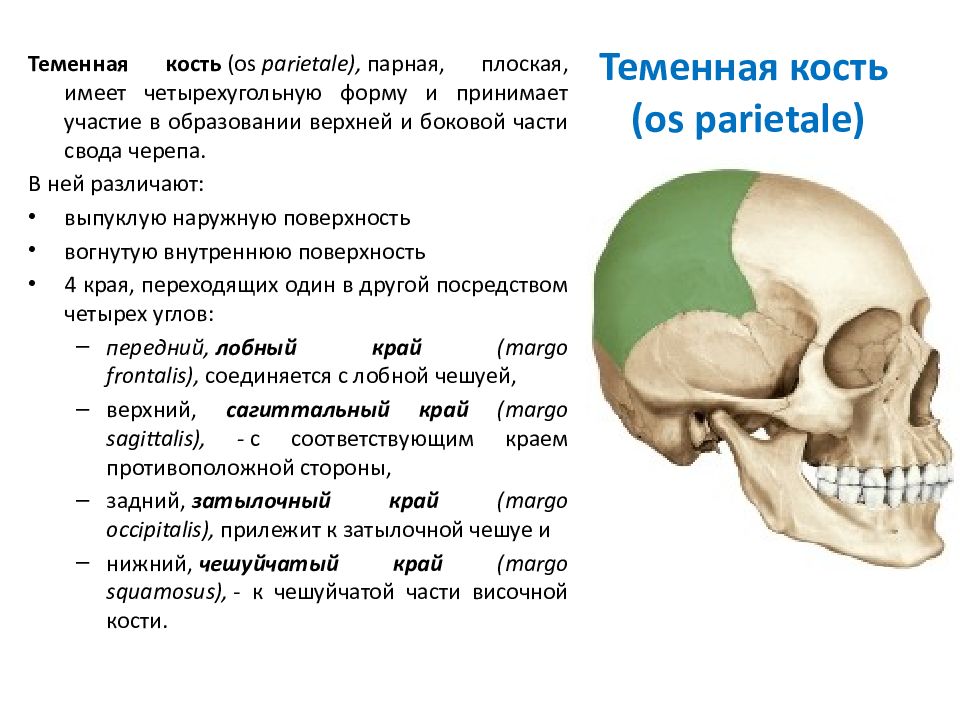 Теменная кость (os parietale)

Теменная кость (os parietale), парная, плоская, имеет четырехугольную форму и принимает участие в образовании верхней и боковой части свода черепа.

В ней различают:

• выпуклую наружную поверхность
• вогнутую внутреннюю поверхность
• 4 края, переходящих один в другой посредством четырех углов:
  – передний, лобный край (margo frontalis), соединяется с лобной чешуей,
  – верхний, сагиттальный край (margo sagittalis), - с соответствующим краем противоположной стороны,
  – задний, затылочный край (margo occipitalis), прилежит к затылочной чешуе и
  – нижний, чешуйчатый край (margo squamosus), - к чешуйчатой части височной кости.